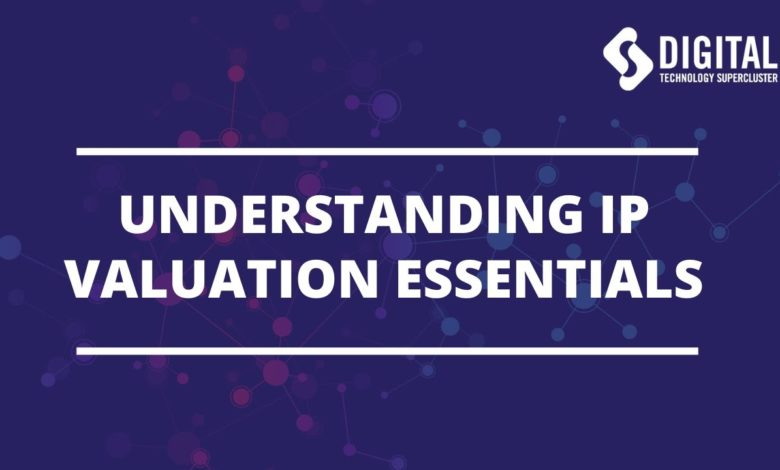 DIGITAL
TECHNOLOGY SUPERCLUSTER

UNDERSTANDING IP VALUATION ESSENTIALS